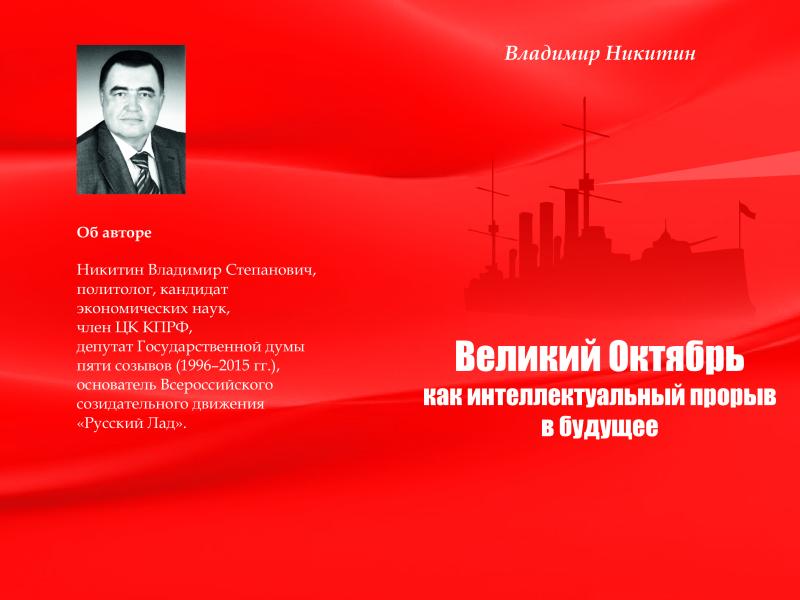 Об авторе

Никитин Владимир Степанович, политолог, кандидат экономических наук, член ЦК КПРФ, депутат Государственной думы пяти созывов (1996–2015 гг.), основатель Всероссийского созидательного движения «Русский Лад».

Владимир Никитин

Великий Октябрь
как интеллектуальный прорыв
в будущее